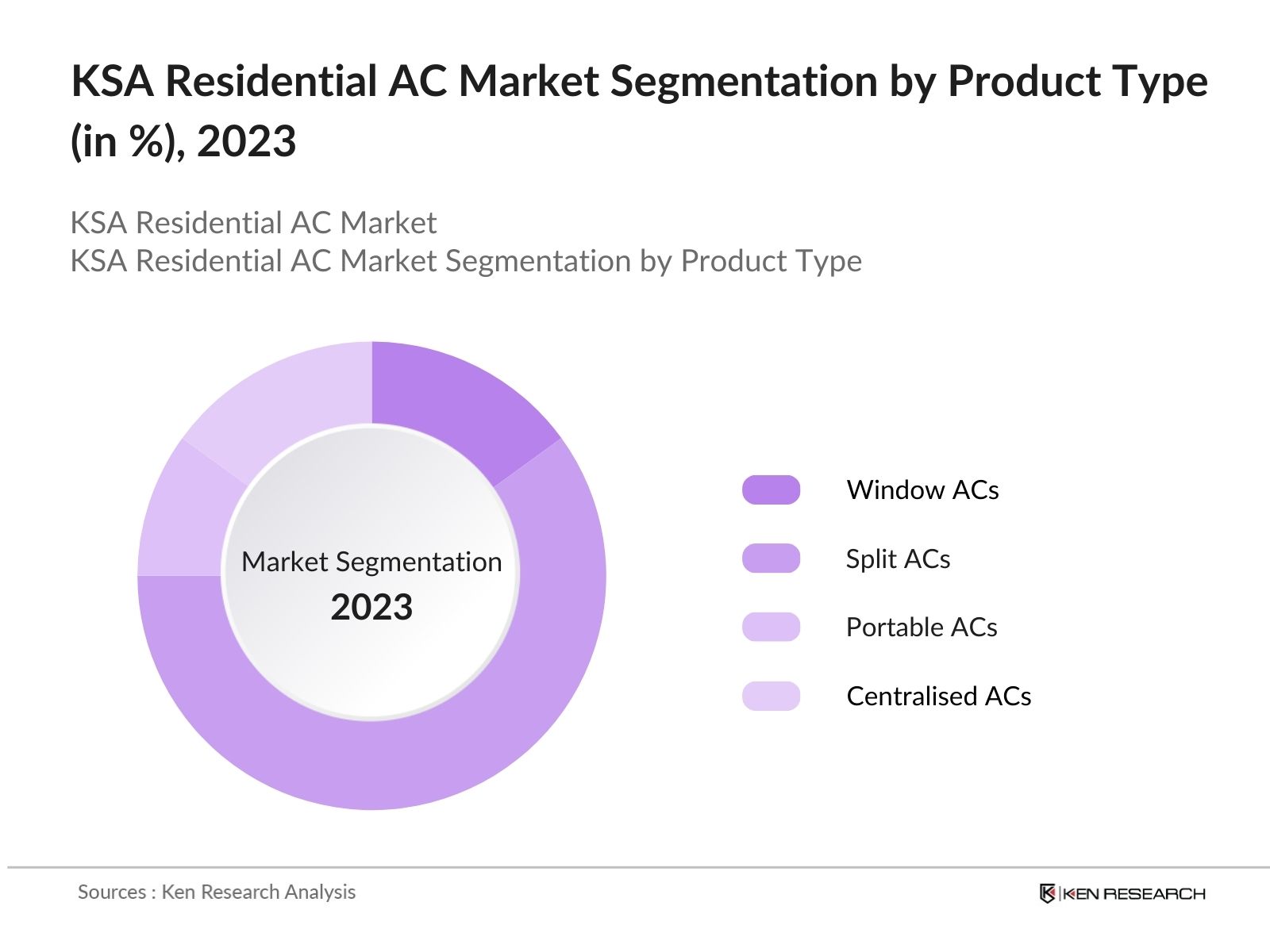 KSA Residential AC Market Segmentation by Product Type (in %), 2023

KSA Residential AC Market
KSA Residential AC Market Segmentation by Product Type

Market Segmentation
2023

Window ACs
Split ACs
Portable ACs
Centralised ACs

Sources : Ken Research Analysis

KEN RESEARCH